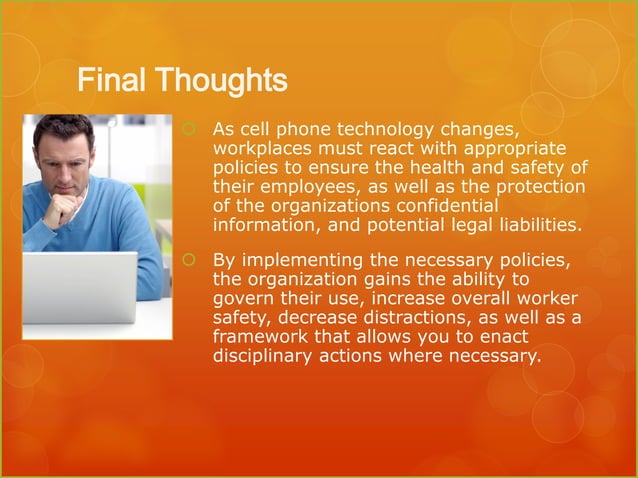 Final Thoughts

As cell phone technology changes, workplaces must react with appropriate policies to ensure the health and safety of their employees, as well as the protection of the organizations confidential information, and potential legal liabilities.

By implementing the necessary policies, the organization gains the ability to govern their use, increase overall worker safety, decrease distractions, as well as a framework that allows you to enact disciplinary actions where necessary.